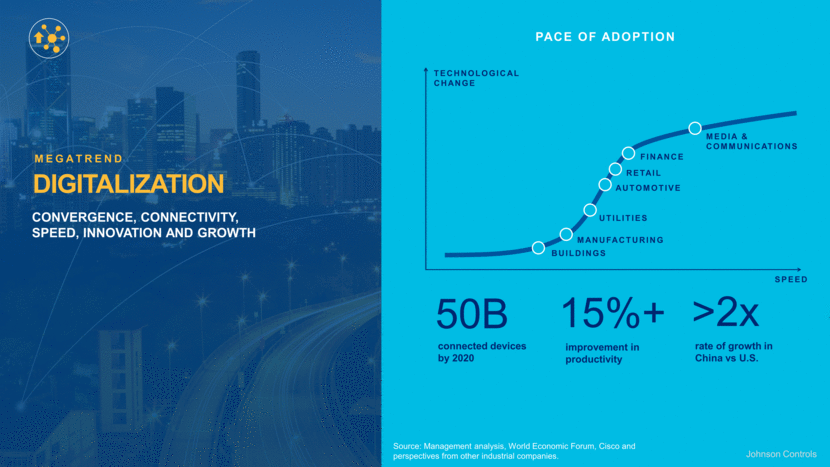 MEGATREND
DIGITALIZATION

CONVERGENCE, CONNECTIVITY, SPEED, INNOVATION AND GROWTH

PACE OF ADOPTION

TECHNOLOGICAL CHANGE

MEDIA & COMMUNICATIONS
FINANCE
RETAIL
AUTOMOTIVE
UTILITIES
MANUFACTURING
BUILDINGS

SPEED

50B
connected devices by 2020

15%+
improvement in productivity

>2x
rate of growth in China vs U.S.

Source: Management analysis, World Economic Forum, Cisco and perspectives from other industrial companies.

Johnson Controls